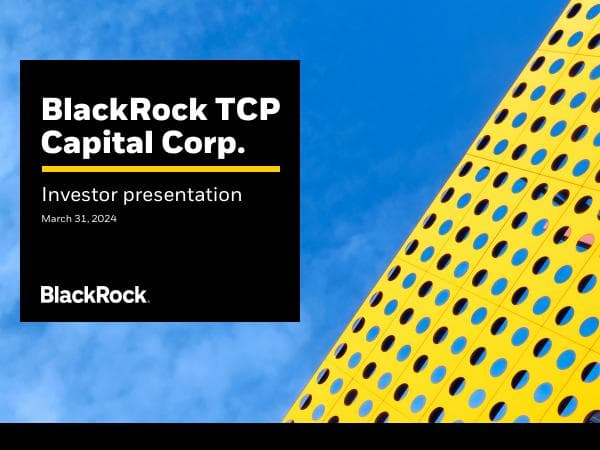 BlackRock TCP Capital Corp.

Investor presentation

March 31, 2024

BlackRock.